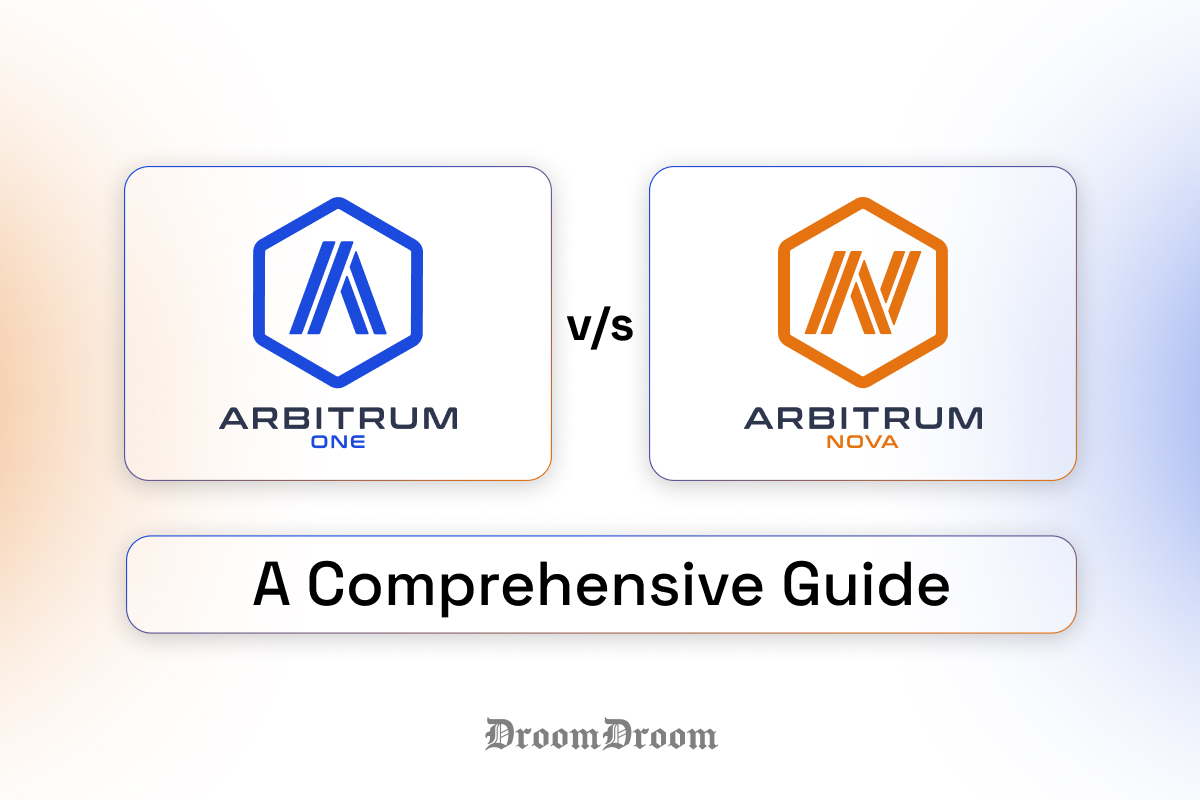 ARBITRUM
ONE

v/s

ARBITRUM
NOVA

A Comprehensive Guide

DroomDroom